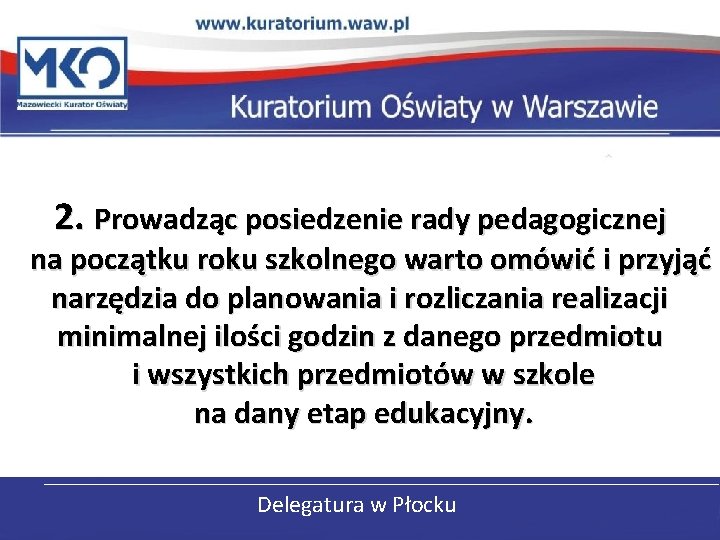 www.kuratorium.waw.pl

MKO
Mazowiecki Kurator Oświaty

Kuratorium Oświaty w Warszawie

2. Prowadząc posiedzenie rady pedagogicznej na początku roku szkolnego warto omówić i przyjąć narzędzia do planowania i rozliczania realizacji minimalnej ilości godzin z danego przedmiotu i wszystkich przedmiotów w szkole na dany etap edukacyjny.

Delegatura w Płocku